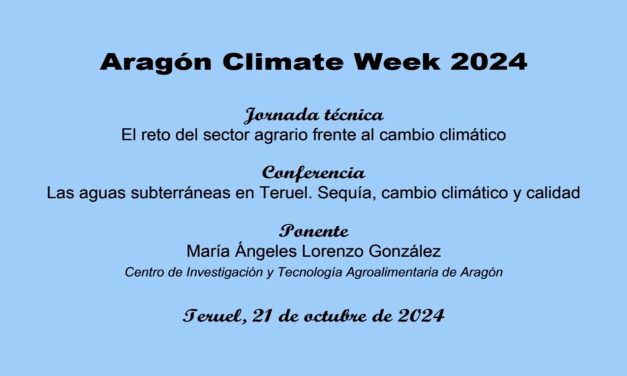 Aragón Climate Week 2024

Jornada técnica
El reto del sector agrario frente al cambio climático

Conferencia
Las aguas subterráneas en Teruel. Sequía, cambio climático y calidad

Ponente
María Ángeles Lorenzo González
Centro de Investigación y Tecnología Agroalimentaria de Aragón

Teruel, 21 de octubre de 2024